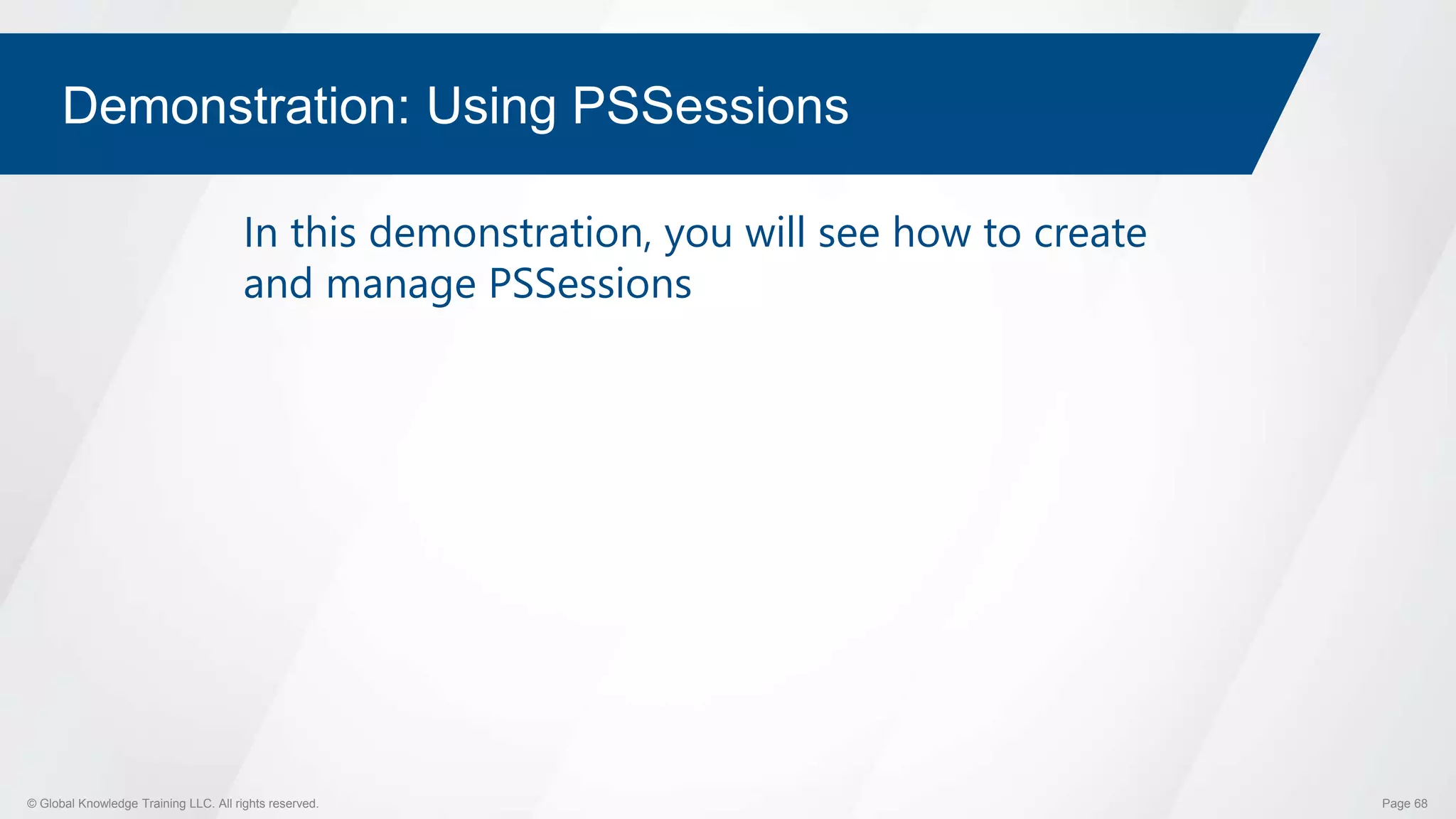 Demonstration: Using PSSessions

In this demonstration, you will see how to create and manage PSSessions

© Global Knowledge Training LLC. All rights reserved.

Page 68